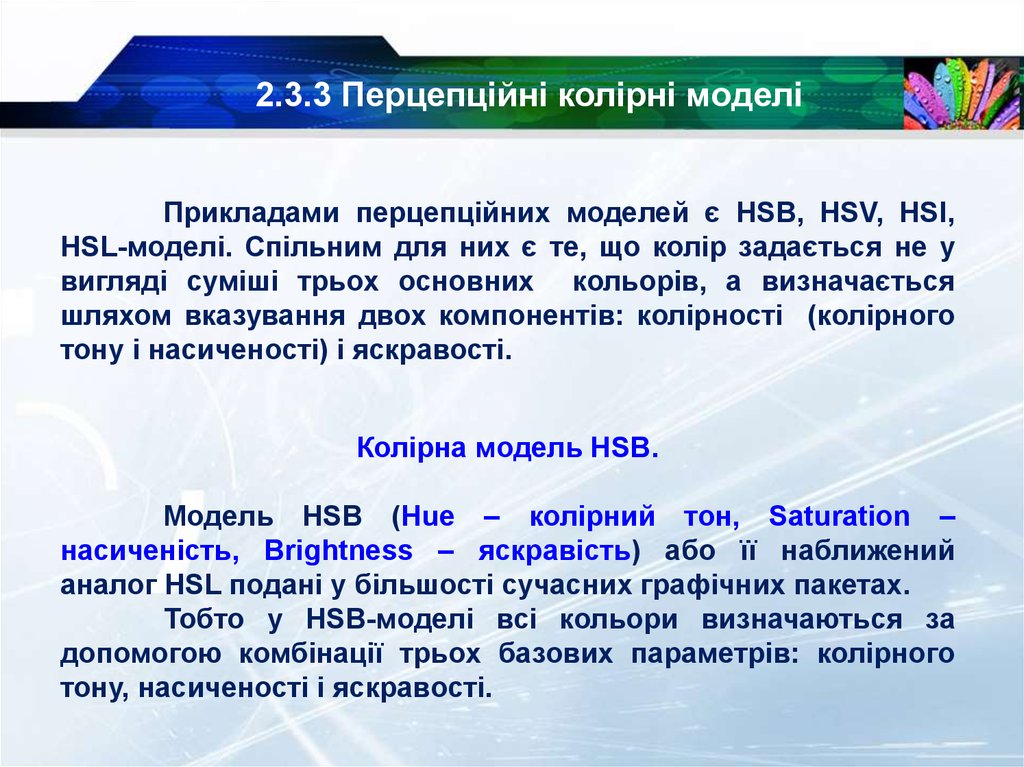 2.3.3 Перцепційні колірні моделі

Прикладами перцепційних моделей є HSB, HSV, HSI, HSL-моделі. Спільним для них є те, що колір задається не у вигляді суміші трьох основних кольорів, а визначається шляхом вказування двох компонентів: колірності (колірного тону і насиченості) і яскравості.

Колірна модель HSB.

Модель HSB (Hue – колірний тон, Saturation – насиченість, Brightness – яскравість) або її наближений аналог HSL подані у більшості сучасних графічних пакетах.

Тобто у HSB-моделі всі кольори визначаються за допомогою комбінації трьох базових параметрів: колірного тону, насиченості і яскравості.